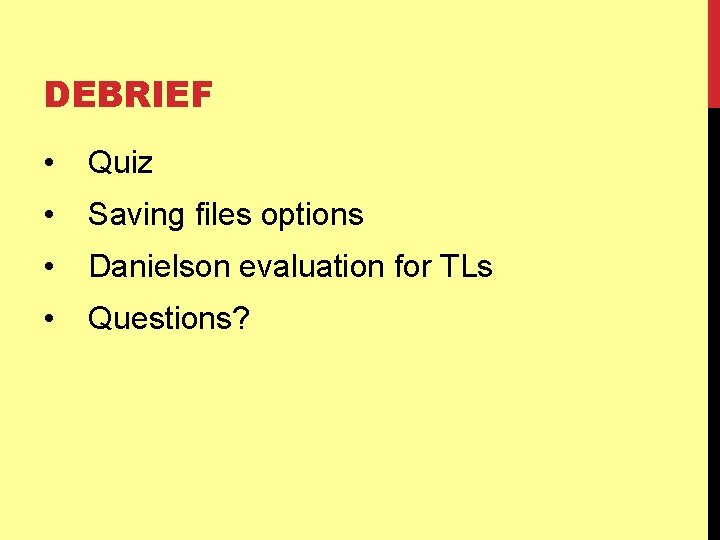 DEBRIEF

• Quiz
• Saving files options
• Danielson evaluation for TLs
• Questions?